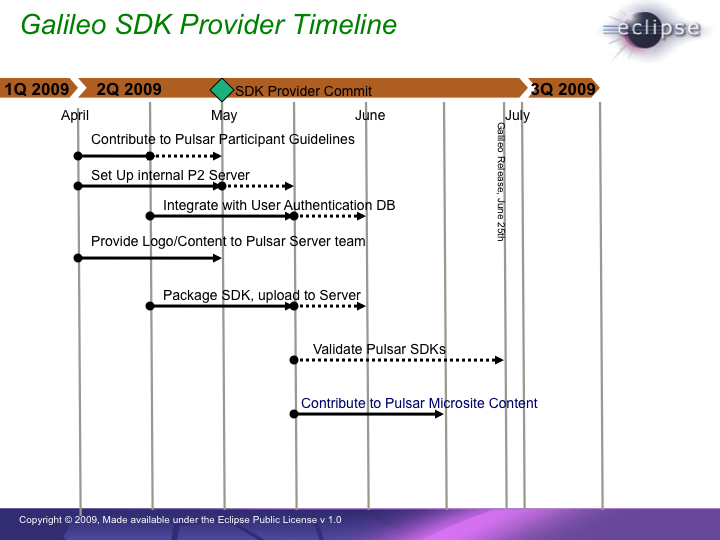 Galileo SDK Provider Timeline

eclipse

1Q 2009
2Q 2009
SDK Provider Commit
3Q 2009

April
May
June
July

Galileo Release, June 25th

Contribute to Pulsar Participant Guidelines

Set Up internal P2 Server

Integrate with User Authentication DB

Provide Logo/Content to Pulsar Server team

Package SDK, upload to Server

Validate Pulsar SDKs

Contribute to Pulsar Microsite Content

Copyright © 2009, Made available under the Eclipse Public License v 1.0